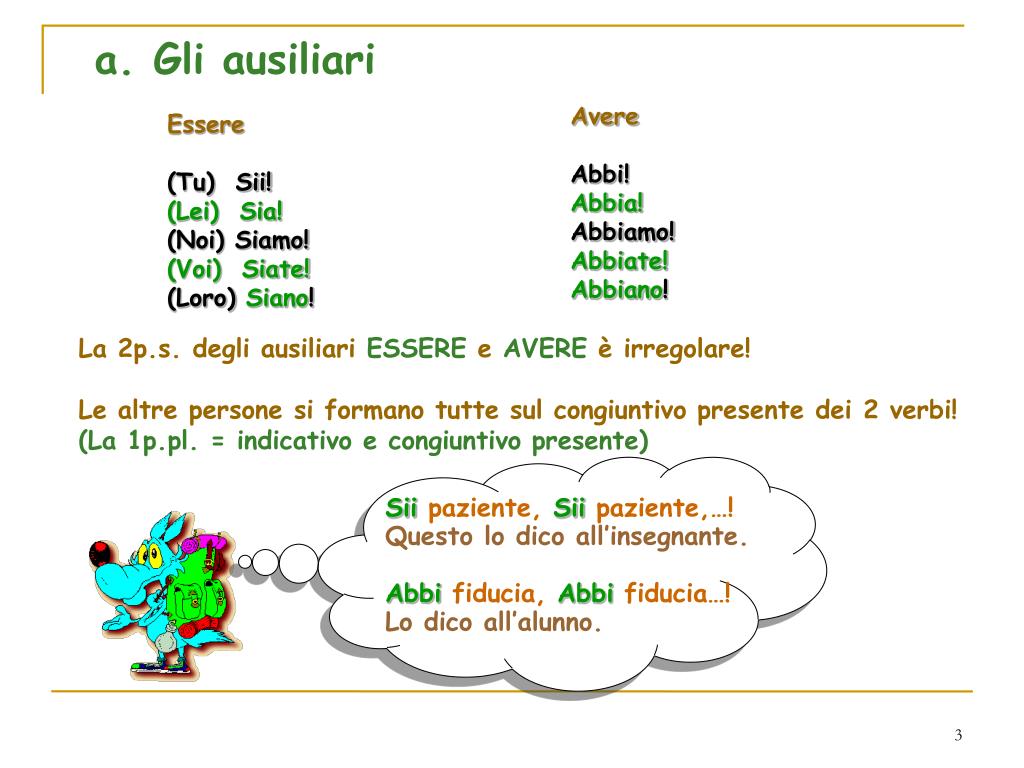 a. Gli ausiliari

Essere

(Tu) Sii!
(Lei) Sia!
(Noi) Siamo!
(Voi) Siate!
(Loro) Siano!

Avere

Abbi!
Abbia!
Abbiamo!
Abbiate!
Abbiano!

La 2p.s. degli ausiliari ESSERE e AVERE è irregolare!

Le altre persone si formano tutte sul congiuntivo presente dei 2 verbi! (La 1p.pl. = indicativo e congiuntivo presente)

Sii paziente, Sii paziente,…!
Questo lo dico all'insegnante.

Abbi fiducia, Abbi fiducia…!
Lo dico all'alunno.

3